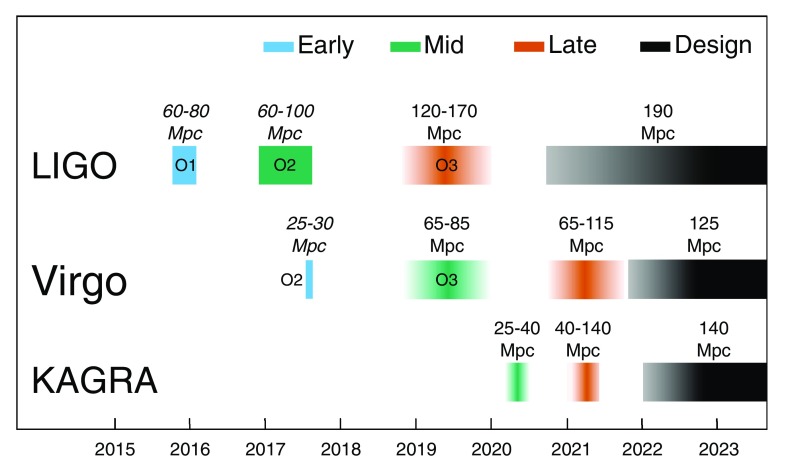 Early Mid Late Design

LIGO
60-80 Mpc
O1
60-100 Mpc
O2
120-170 Mpc
O3
190 Mpc

Virgo
25-30 Mpc
O2
65-85 Mpc
O3
65-115 Mpc
125 Mpc

KAGRA
25-40 Mpc
40-140 Mpc
140 Mpc

2015 2016 2017 2018 2019 2020 2021 2022 2023